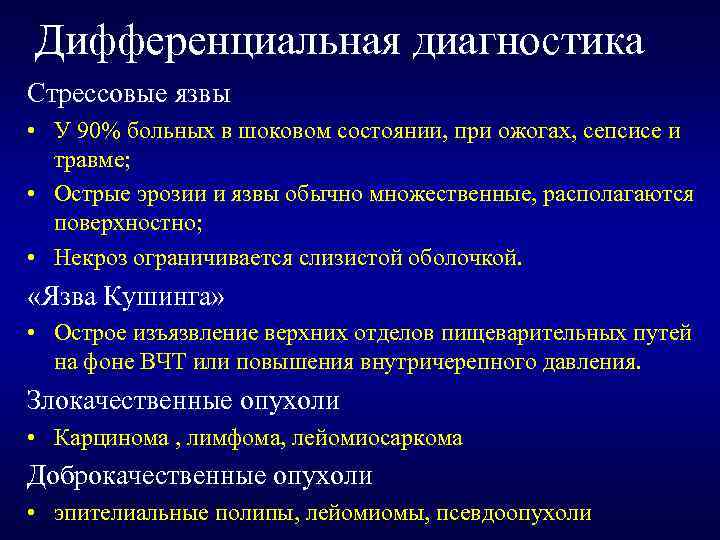 Дифференциальная диагностика

Стрессовые язвы

• У 90% больных в шоковом состоянии, при ожогах, сепсисе и травме;

• Острые эрозии и язвы обычно множественные, располагаются поверхностно;

• Некроз ограничивается слизистой оболочкой.

«Язва Кушинга»

• Острое изъязвление верхних отделов пищеварительных путей на фоне ВЧТ или повышения внутричерепного давления.

Злокачественные опухоли

• Карцинома , лимфома, лейомиосаркома

Доброкачественные опухоли

• эпителиальные полипы, лейомиомы, псевдоопухоли